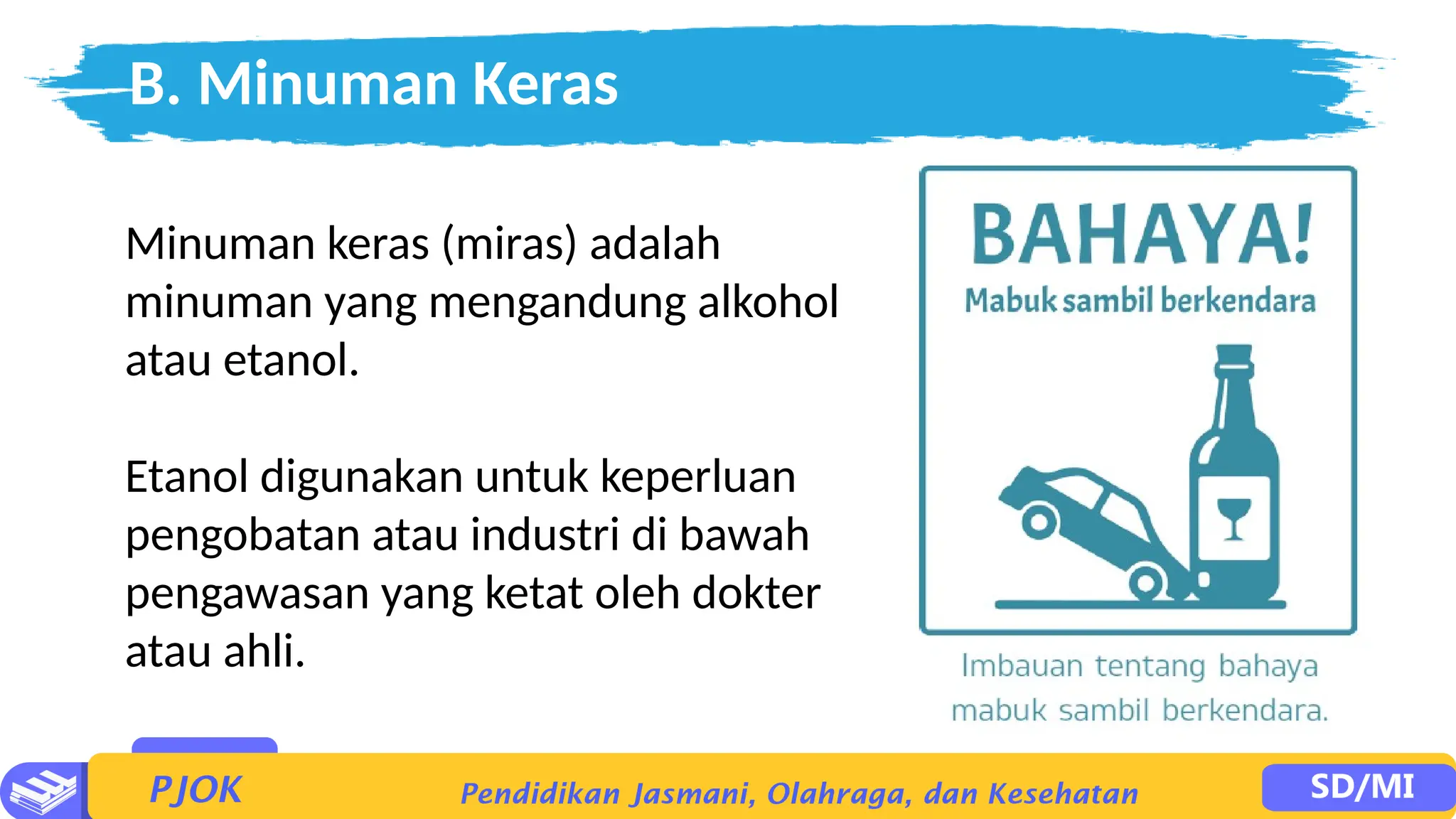 B. Minuman Keras

Minuman keras (miras) adalah minuman yang mengandung alkohol atau etanol.

Etanol digunakan untuk keperluan pengobatan atau industri di bawah pengawasan yang ketat oleh dokter atau ahli.

BAHAYA!
Mabuk sambil berkendara

Imbauan tentang bahaya mabuk sambil berkendara.

PJOK
Pendidikan Jasmani, Olahraga, dan Kesehatan
SD/MI